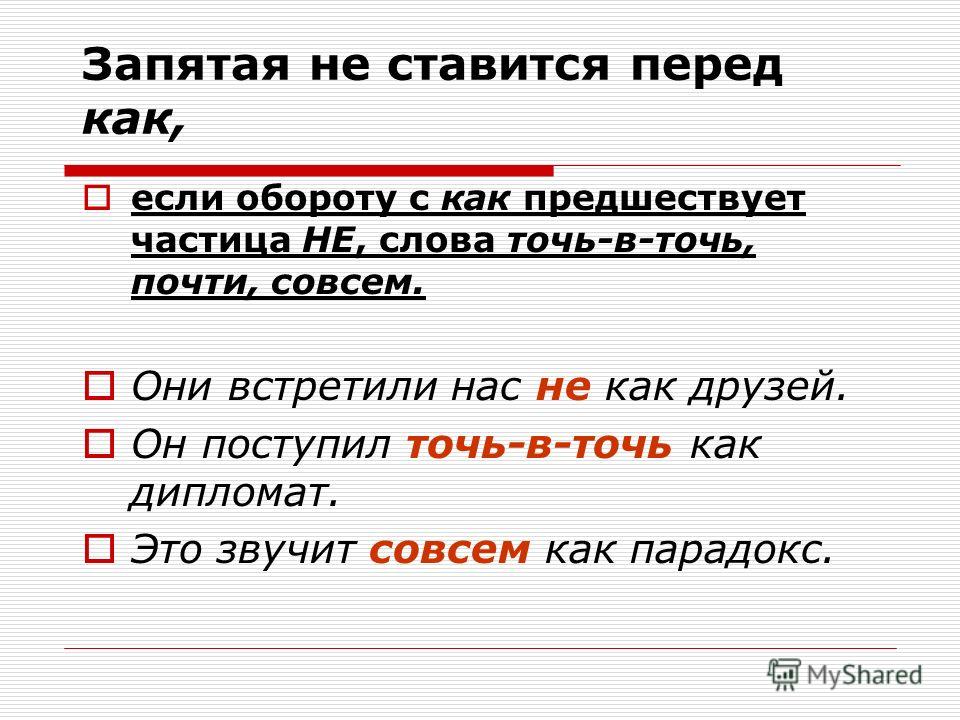 Запятая не ставится перед как,

если обороту с как предшествует частица НЕ, слова точь-в-точь, почти, совсем.

Они встретили нас не как друзей.

Он поступил точь-в-точь как дипломат.

Это звучит совсем как парадокс.

MyShared